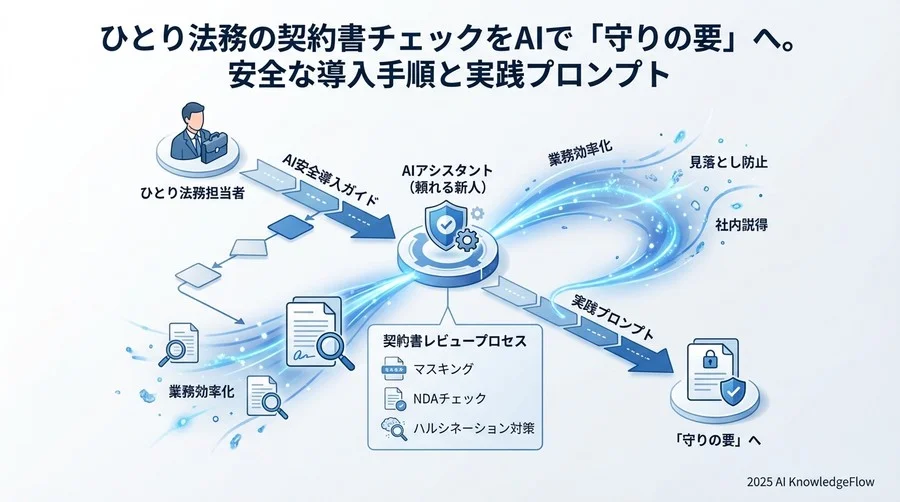 ひとり法務の契約書チェックをAIで「守りの要」へ。
安全な導入手順と実践プロンプト

ひとり法務担当者

AI安全導入ガイド

AIアシスタント
（頼れる新人）

業務効率化

見落とし防止

社内説得

実践プロンプト

契約書レビュープロセス

マスキング

NDAチェック

ハルシネーション対策

業務効率化

「守りの要」へ

2025 AI KnowledgeFlow